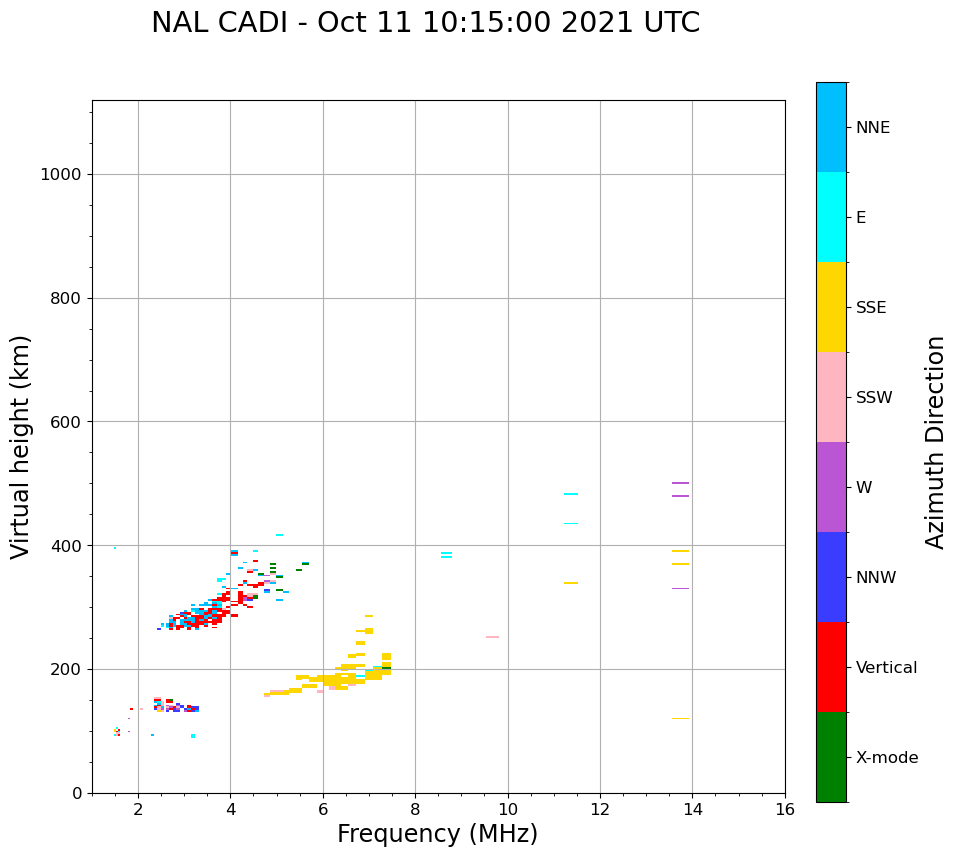 NAL CADI - Oct 11 10:15:00 2021 UTC

Virtual height (km)

1000
800
600
400
200
0

2
4
6
8
10
12
14
16

Frequency (MHz)

NNE
E
SSE
SSW
W
NNW
Vertical
X-mode

Azimuth Direction